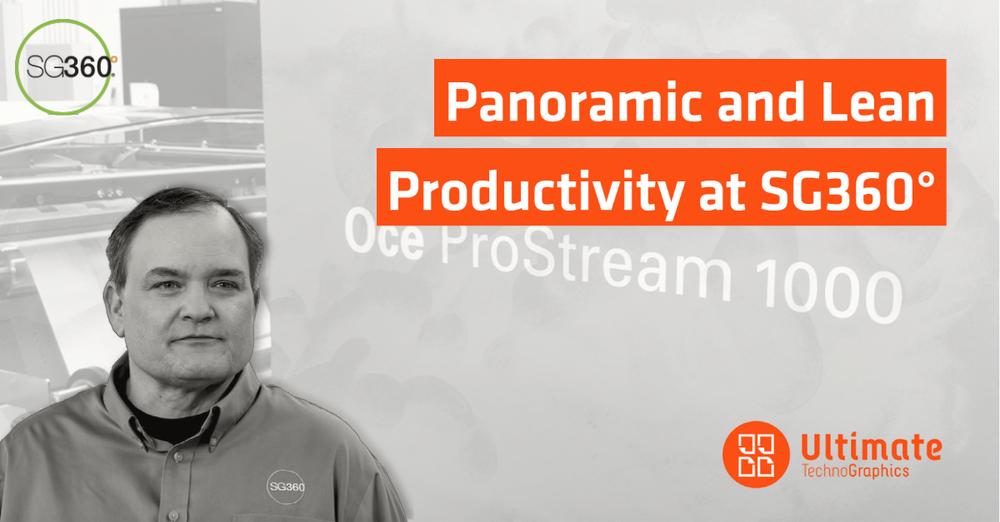 SG360°

Panoramic and Lean Productivity at SG360°

Oce ProStream 1000

SG360

Ultimate TechnoGraphics